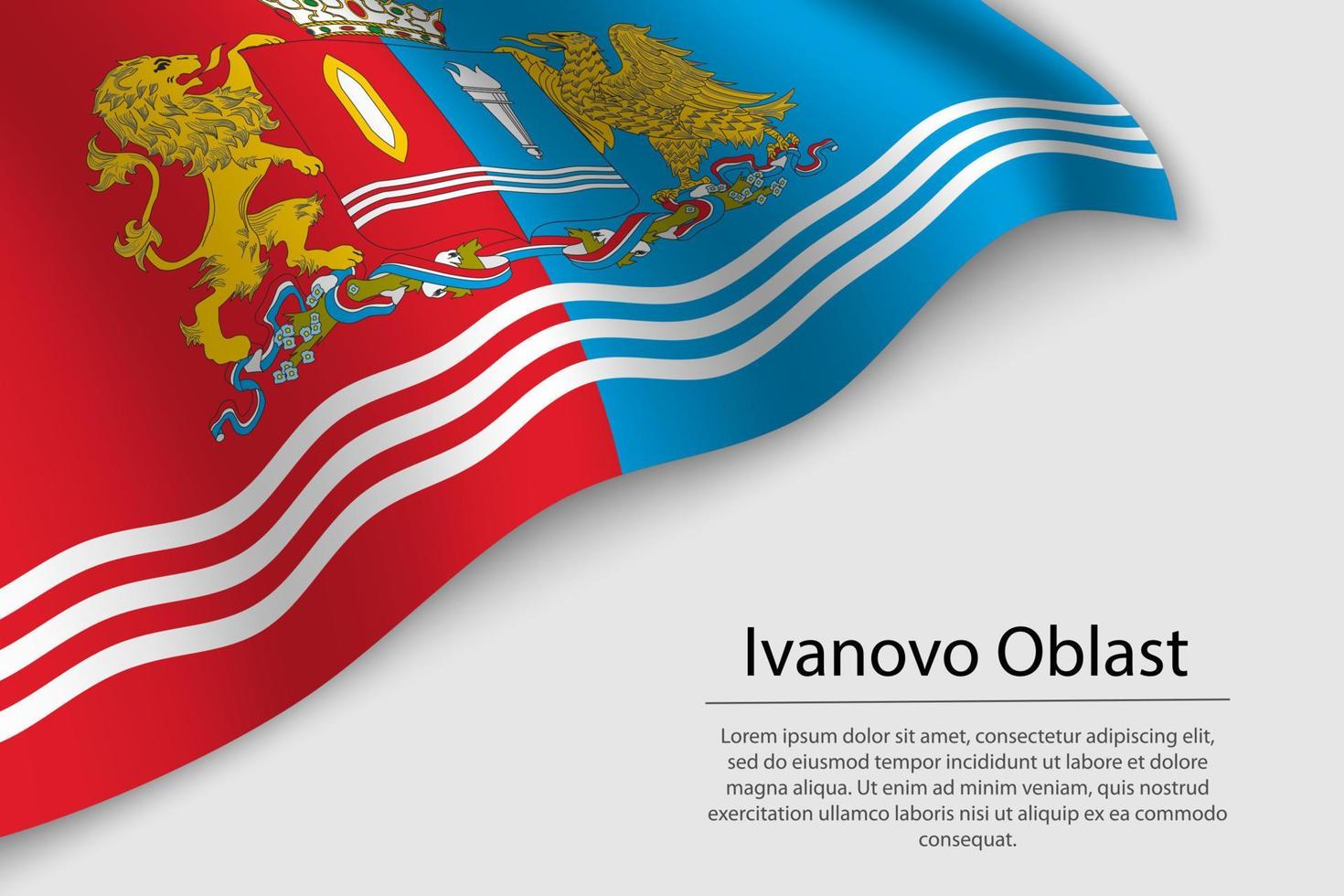 Ivanovo Oblast

Lorem ipsum dolor sit amet, consectetur adipiscing elit, sed do eiusmod tempor incididunt ut labore et dolore magna aliqua. Ut enim ad minim veniam, quis nostrud exercitation ullamco laboris nisi ut aliquip ex ea commodo consequat.